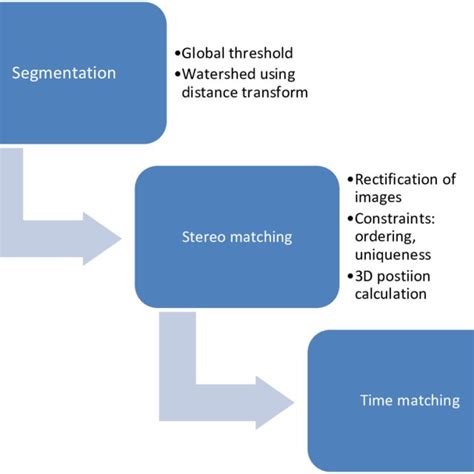 Segmentation

•Global threshold
•Watershed using distance transform

Stereo matching

•Rectification of images
•Constraints: ordering, uniqueness
•3D postiion calculation

Time matching